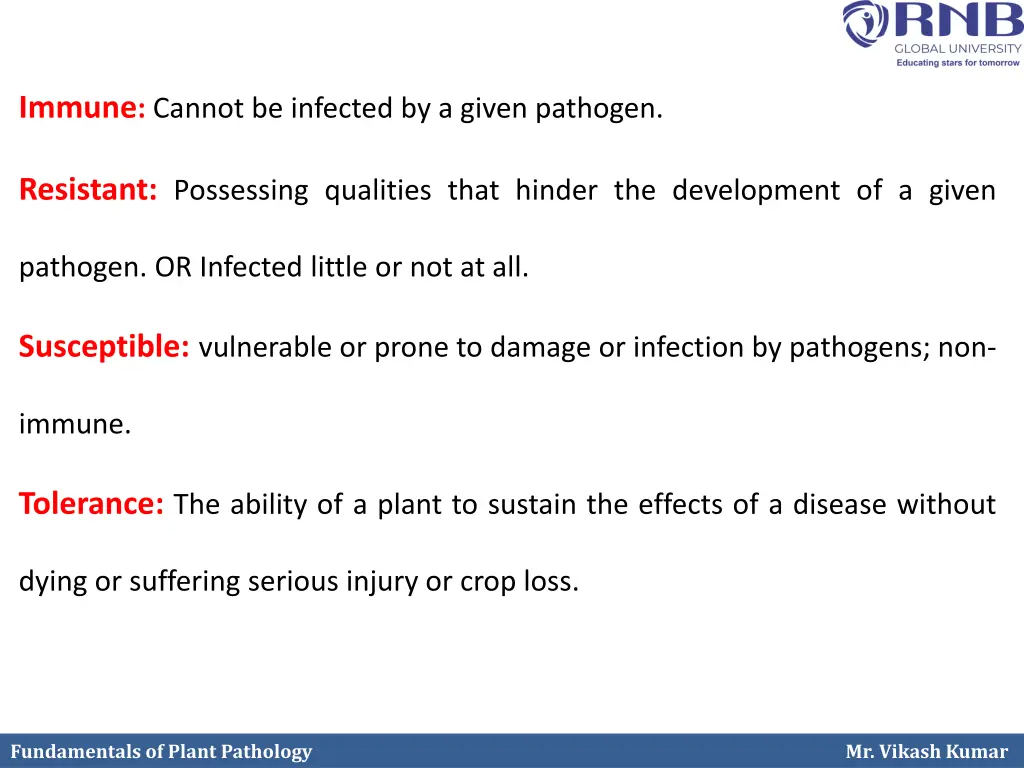 RNB
GLOBAL UNIVERSITY
Educating stars for tomorrow

Immune: Cannot be infected by a given pathogen.

Resistant: Possessing qualities that hinder the development of a given pathogen. OR Infected little or not at all.

Susceptible: vulnerable or prone to damage or infection by pathogens; non-immune.

Tolerance: The ability of a plant to sustain the effects of a disease without dying or suffering serious injury or crop loss.

Fundamentals of Plant Pathology

Mr. Vikash Kumar